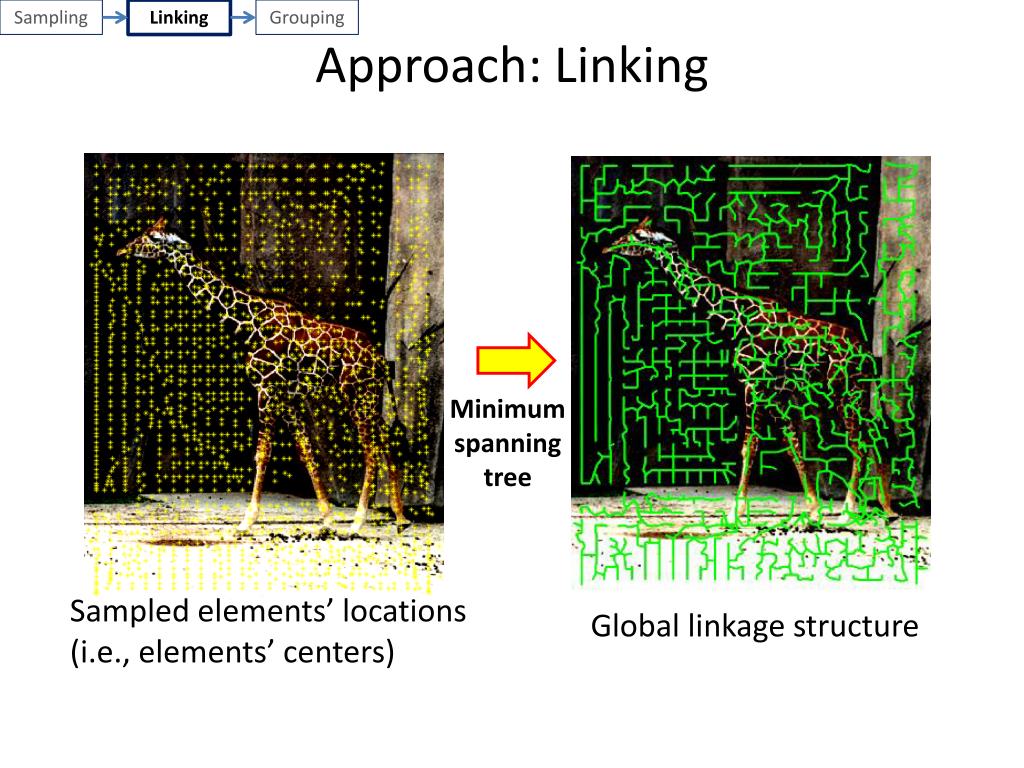 Sampling Linking Grouping

Approach: Linking

Minimum spanning tree

Sampled elements' locations (i.e., elements' centers)

Global linkage structure